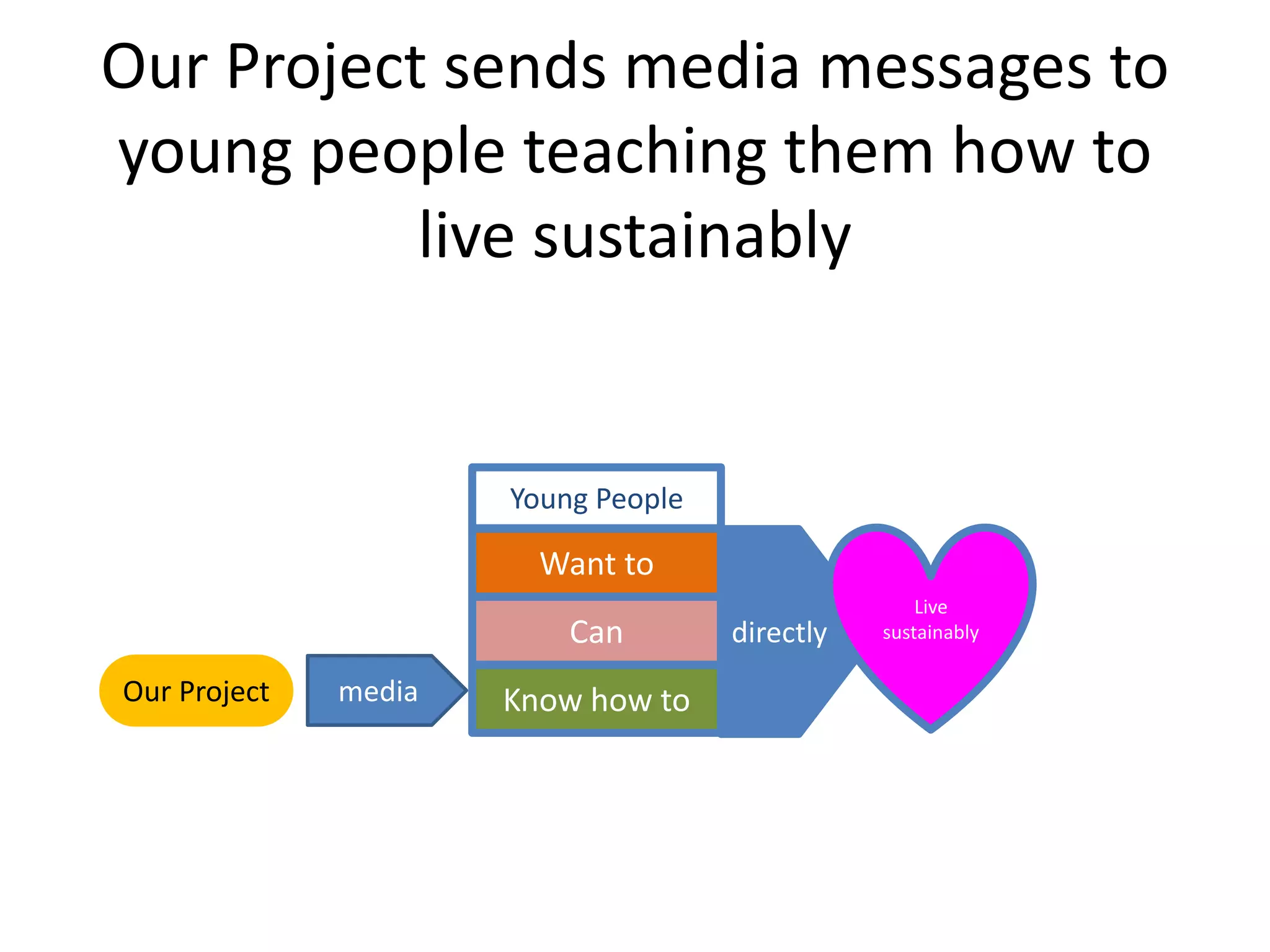 Our Project sends media messages to young people teaching them how to live sustainably

Our Project

media

Young People

Want to

Can

Know how to

directly

Live sustainably